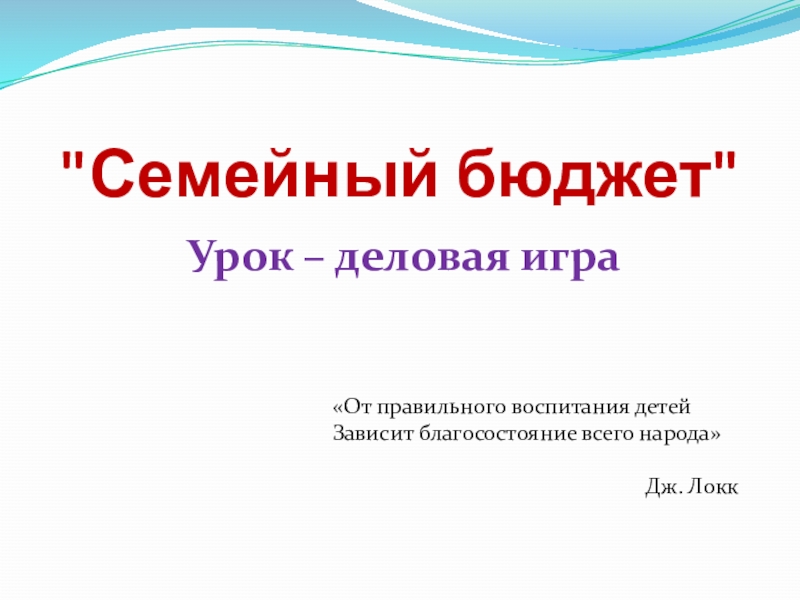 "Семейный бюджет"

Урок – деловая игра

«От правильного воспитания детей
Зависит благосостояние всего народа»

Дж. Локк